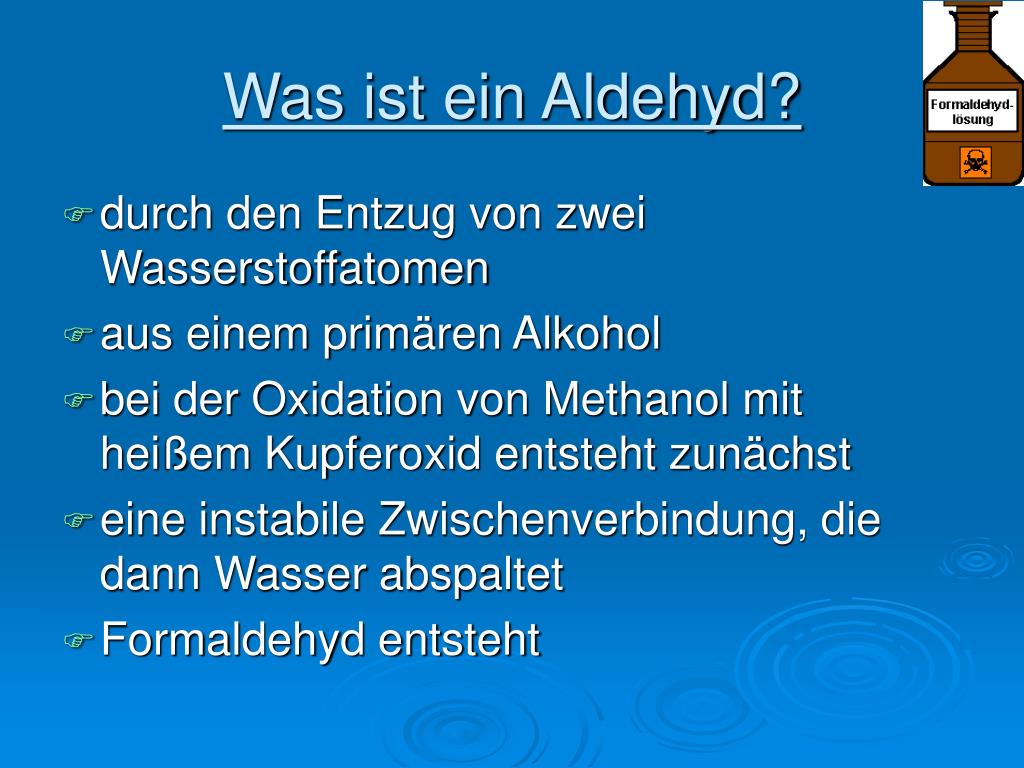 Was ist ein Aldehyd?

Formaldehyd-lösung

durch den Entzug von zwei Wasserstoffatomen

aus einem primären Alkohol

bei der Oxidation von Methanol mit heißem Kupferoxid entsteht zunächst

eine instabile Zwischenverbindung, die dann Wasser abspaltet

Formaldehyd entsteht